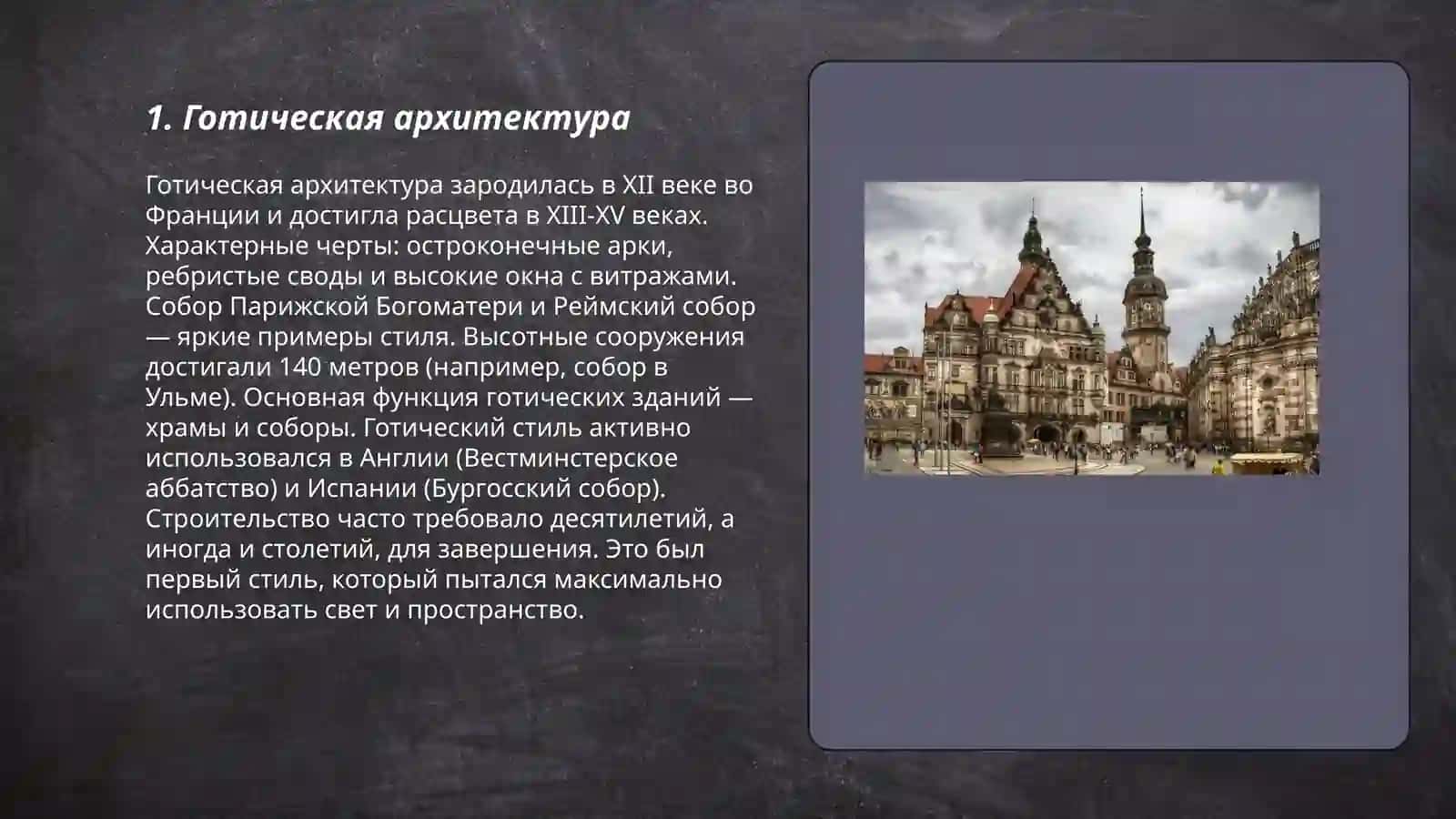 1. Готическая архитектура

Готическая архитектура зародилась в XII веке во Франции и достигла расцвета в XIII-XV веках. Характерные черты: остроконечные арки, ребристые своды и высокие окна с витражами. Собор Парижской Богоматери и Реймский собор — яркие примеры стиля. Высотные сооружения достигали 140 метров (например, собор в Ульме). Основная функция готических зданий — храмы и соборы. Готический стиль активно использовался в Англии (Вестминстерское аббатство) и Испании (Бургосский собор). Строительство часто требовало десятилетий, а иногда и столетий, для завершения. Это был первый стиль, который пытался максимально использовать свет и пространство.